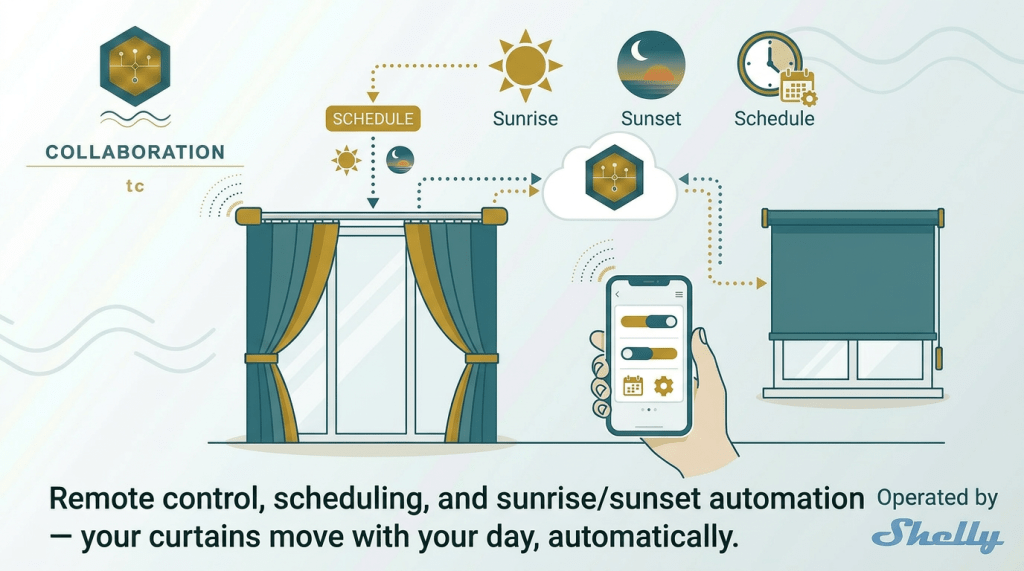 COLLABORATION

tc

SCHEDULE

Sunrise

Sunset

Schedule

Remote control, scheduling, and sunrise/sunset automation — your curtains move with your day, automatically.

Operated by

Shelly